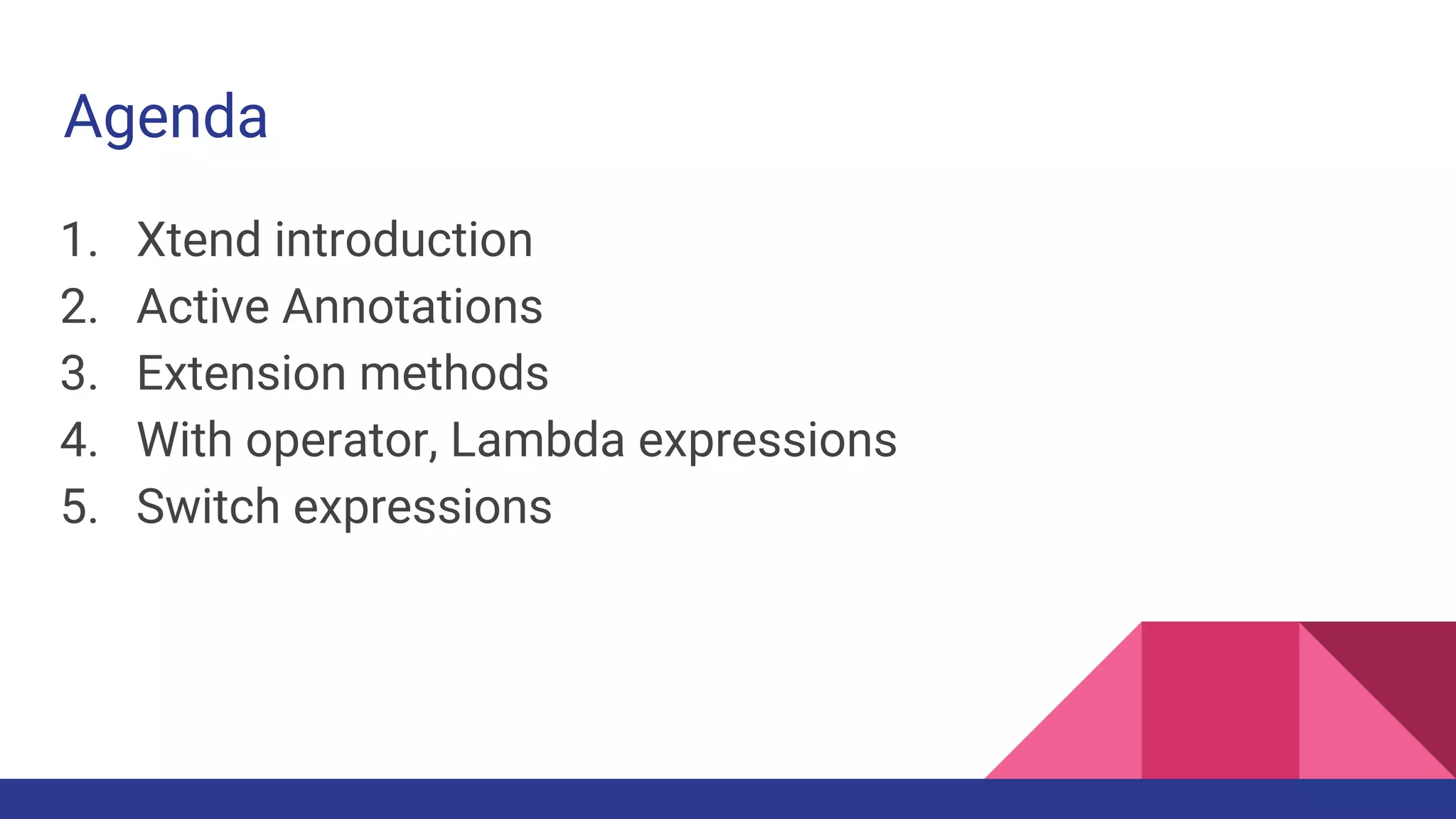 Agenda

1. Xtend introduction
2. Active Annotations
3. Extension methods
4. With operator, Lambda expressions
5. Switch expressions